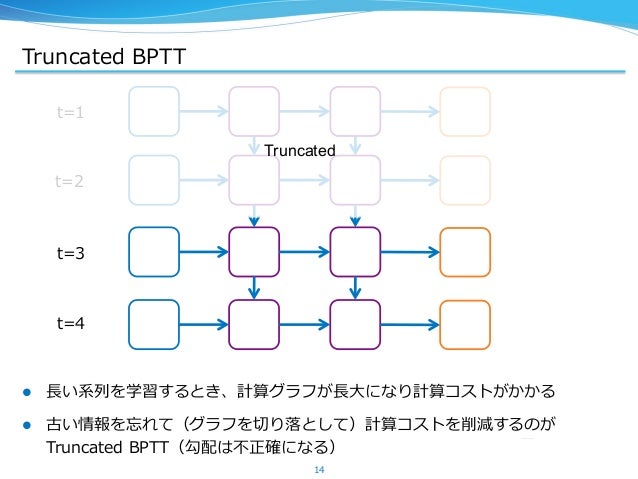 Truncated BPTT

t=1

Truncated

t=2

t=3

t=4

● 長い系列を学習するとき、計算グラフが長大になり計算コストがかかる

● 古い情報を忘れて（グラフを切り落として）計算コストを削減するのが Truncated BPTT（勾配は不正確になる）

14